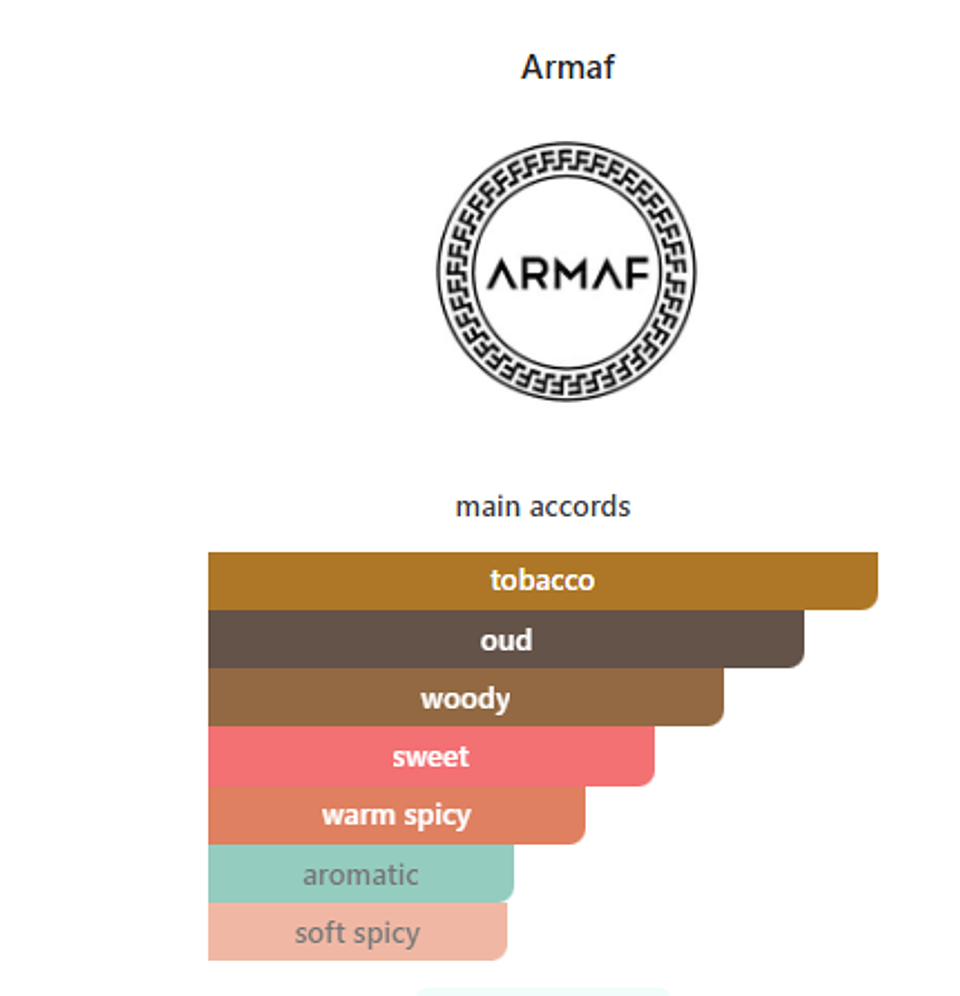 Armaf

ARMAF

main accords

tobacco

oud

woody

sweet

warm spicy

aromatic

soft spicy